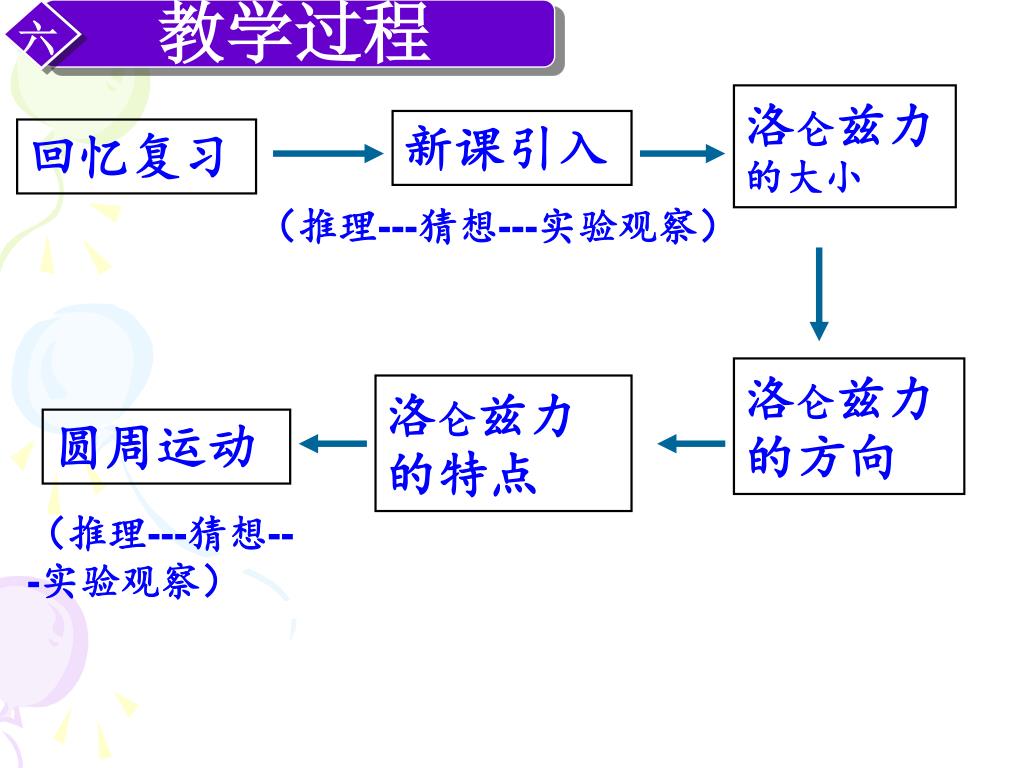 六 教学过程

回忆复习

新课引入

洛仑兹力的大小

（推理---猜想---实验观察）

洛仑兹力的方向

洛仑兹力的特点

圆周运动

（推理---猜想---实验观察）